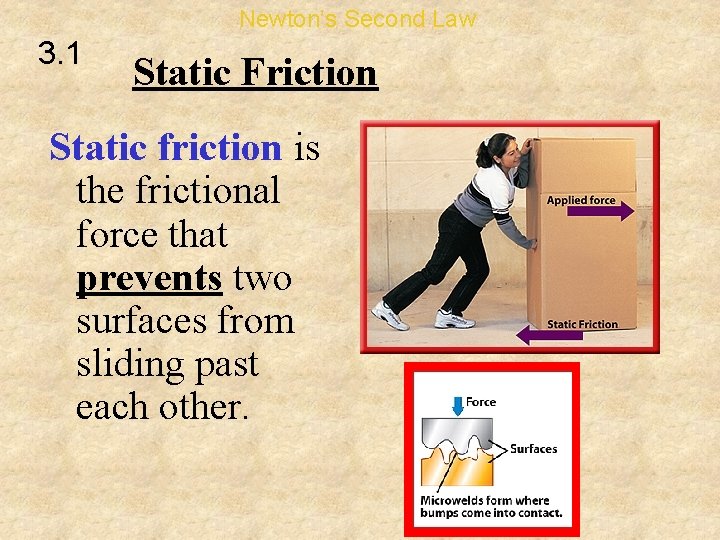 Newton's Second Law

3.1

Static Friction

Static friction is the frictional force that prevents two surfaces from sliding past each other.

Applied force

Static Friction

Force

Surfaces

Microwelds form where bumps come into contact.